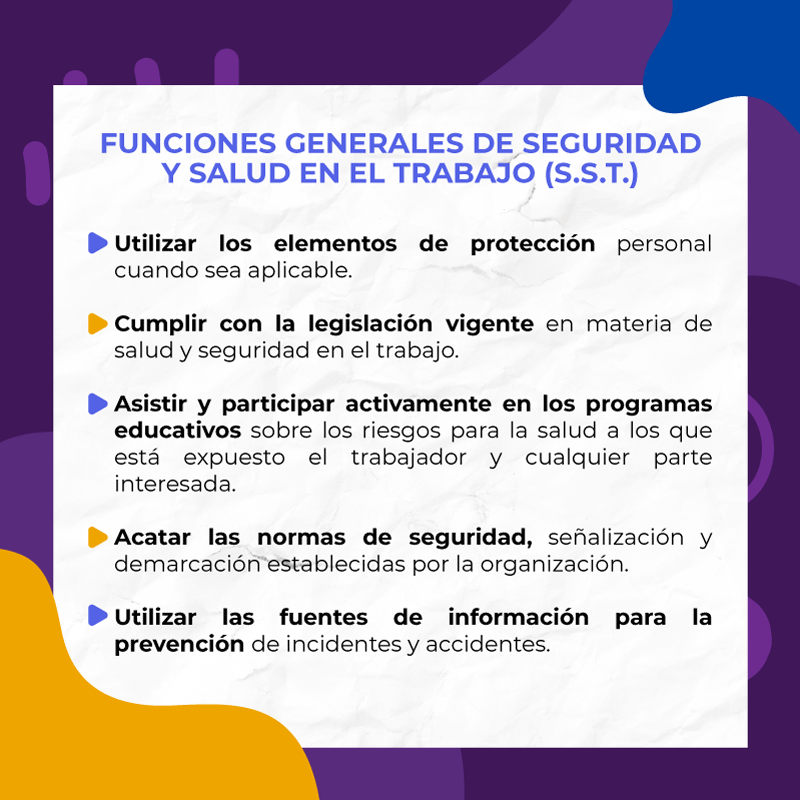 FUNCIONES GENERALES DE SEGURIDAD Y SALUD EN EL TRABAJO (S.S.T.)

Utilizar los elementos de protección personal cuando sea aplicable.

Cumplir con la legislación vigente en materia de salud y seguridad en el trabajo.

Asistir y participar activamente en los programas educativos sobre los riesgos para la salud a los que está expuesto el trabajador y cualquier parte interesada.

Acatar las normas de seguridad, señalización y demarcación establecidas por la organización.

Utilizar las fuentes de información para la prevención de incidentes y accidentes.